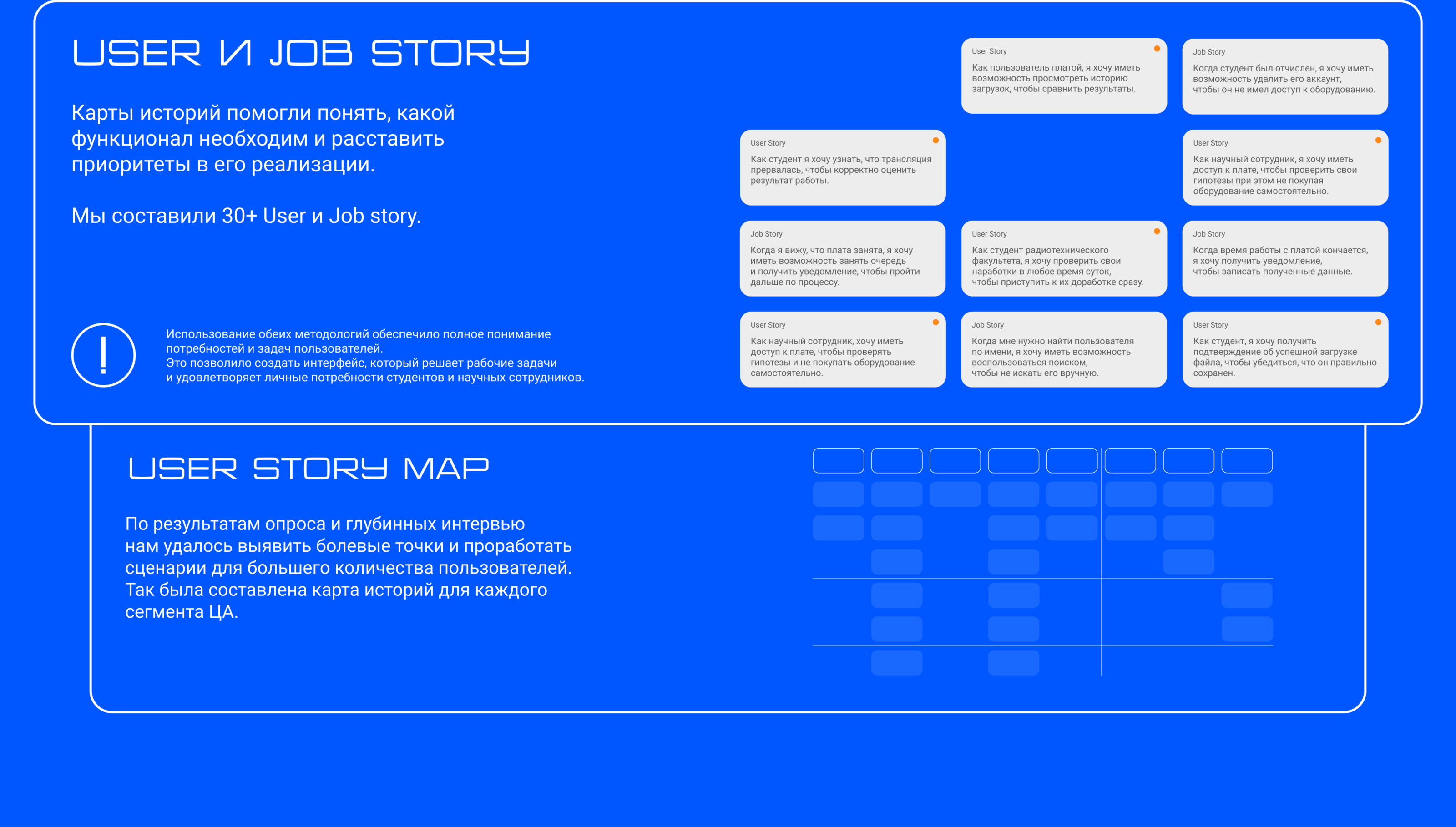 USER И JOB STORY

Карты историй помогли понять, какой функционал необходим и расставить приоритеты в его реализации.

Мы составили 30+ User и Job story.

!

Использование обеих методологий обеспечило полное понимание потребностей и задач пользователей.
Это позволило создать интерфейс, который решает рабочие задачи и удовлетворяет личные потребности студентов и научных сотрудников.

User Story
Как пользователь платой, я хочу иметь возможность просмотреть историю загрузок, чтобы сравнить результаты.

Job Story
Когда студент был отчислен, я хочу иметь возможность удалить его аккаунт, чтобы он не имел доступ к оборудованию.

User Story
Как студент я хочу узнать, что трансляция прервалась, чтобы корректно оценить результат работы.

User Story
Как научный сотрудник, я хочу иметь доступ к плате, чтобы проверить свои гипотезы при этом не покупая оборудование самостоятельно.

Job Story
Когда я вижу, что плата занята, я хочу иметь возможность занять очередь и получить уведомление, чтобы пройти дальше по процессу.

User Story
Как студент радиотехнического факультета, я хочу проверить свои наработки в любое время суток, чтобы приступить к их доработке сразу.

Job Story
Когда время работы с платой кончается, я хочу получить уведомление, чтобы записать полученные данные.

User Story
Как научный сотрудник, хочу иметь доступ к плате, чтобы проверять гипотезы и не покупать оборудование самостоятельно.

Job Story
Когда мне нужно найти пользователя по имени, я хочу иметь возможность воспользоваться поиском, чтобы не искать его вручную.

User Story
Как студент, я хочу получить подтверждение об успешной загрузке файла, чтобы убедиться, что он правильно сохранен.

USER STORY MAP

По результатам опроса и глубинных интервью нам удалось выявить болевые точки и проработать сценарии для большего количества пользователей. Так была составлена карта историй для каждого сегмента ЦА.